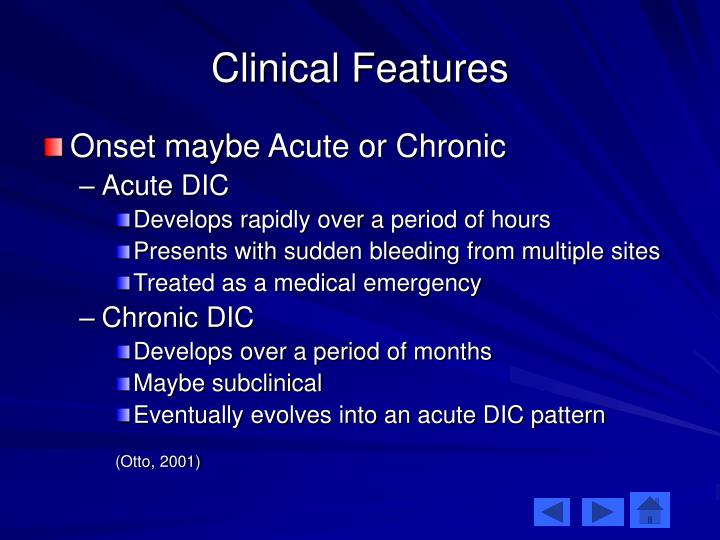 Clinical Features

Onset maybe Acute or Chronic

– Acute DIC

Develops rapidly over a period of hours

Presents with sudden bleeding from multiple sites

Treated as a medical emergency

– Chronic DIC

Develops over a period of months

Maybe subclinical

Eventually evolves into an acute DIC pattern

(Otto, 2001)